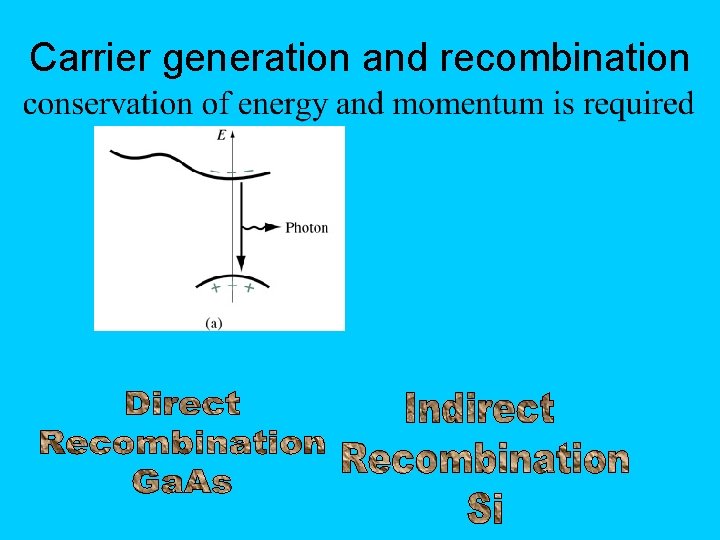 Carrier generation and recombination
conservation of energy and momentum is required

E

Photon

(a)

Direct Recombination GaAs

Indirect Recombination Si